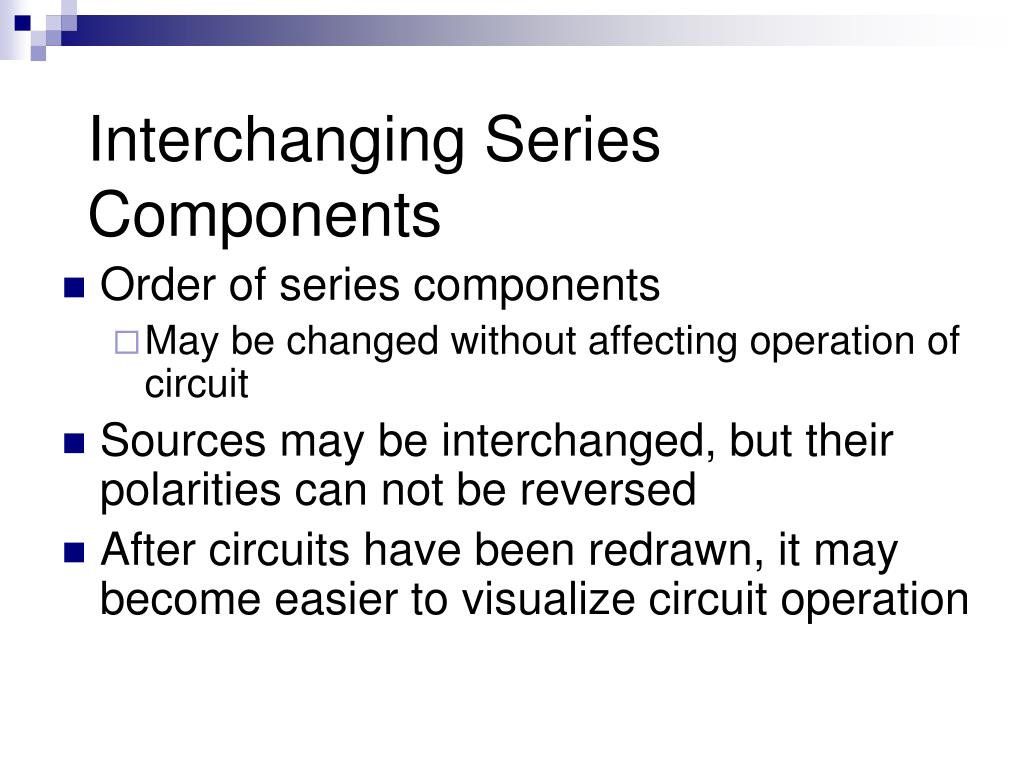 Interchanging Series Components

Order of series components

May be changed without affecting operation of circuit

Sources may be interchanged, but their polarities can not be reversed

After circuits have been redrawn, it may become easier to visualize circuit operation